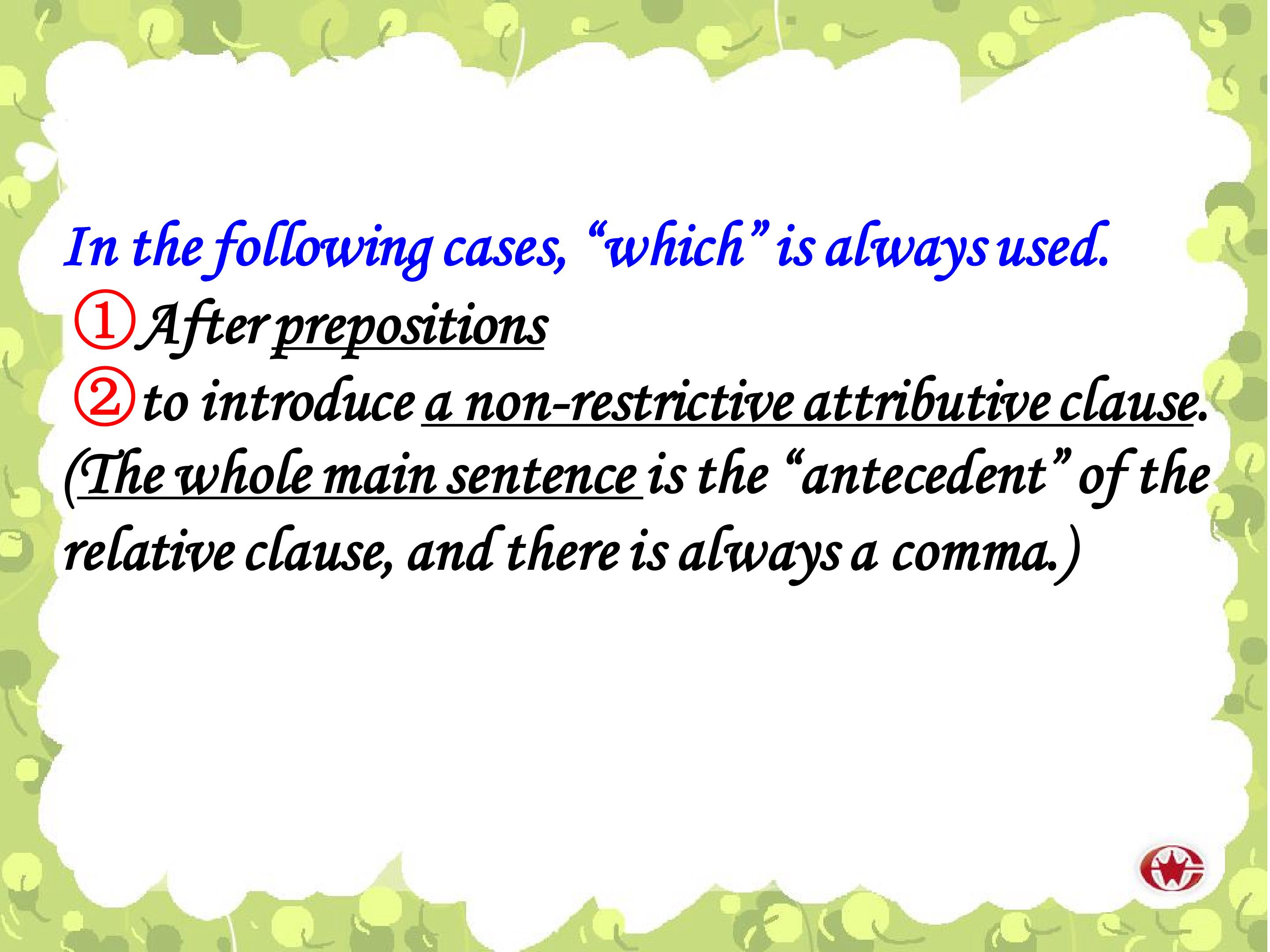 In the following cases, "which" is always used.

①After prepositions

②to introduce a non-restrictive attributive clause.

(The whole main sentence is the "antecedent" of the relative clause, and there is always a comma.)